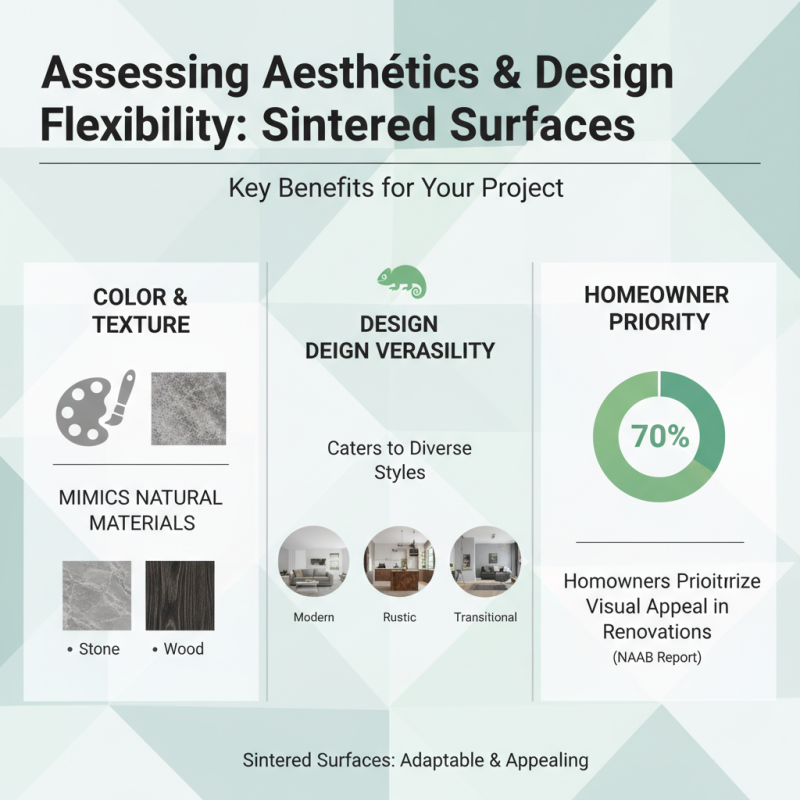 Assessing Aesthétics & Design Flexibility: Sintered Surfaces

Key Benefits for Your Project

COLOR & TEXTURE

MIMICS NATURAL MATERIALS

• Stone • Wood

DESIGN DEIGN VERASILITY

Caters to Diverse Styles

Modern Rustic Transitional

HOMEOWNER PRIORITY

70%

Homowners Prioitrize Visual Appeal in Renovations

(NAAB Report)

Sintered Surfaces: Adaptable & Appealing